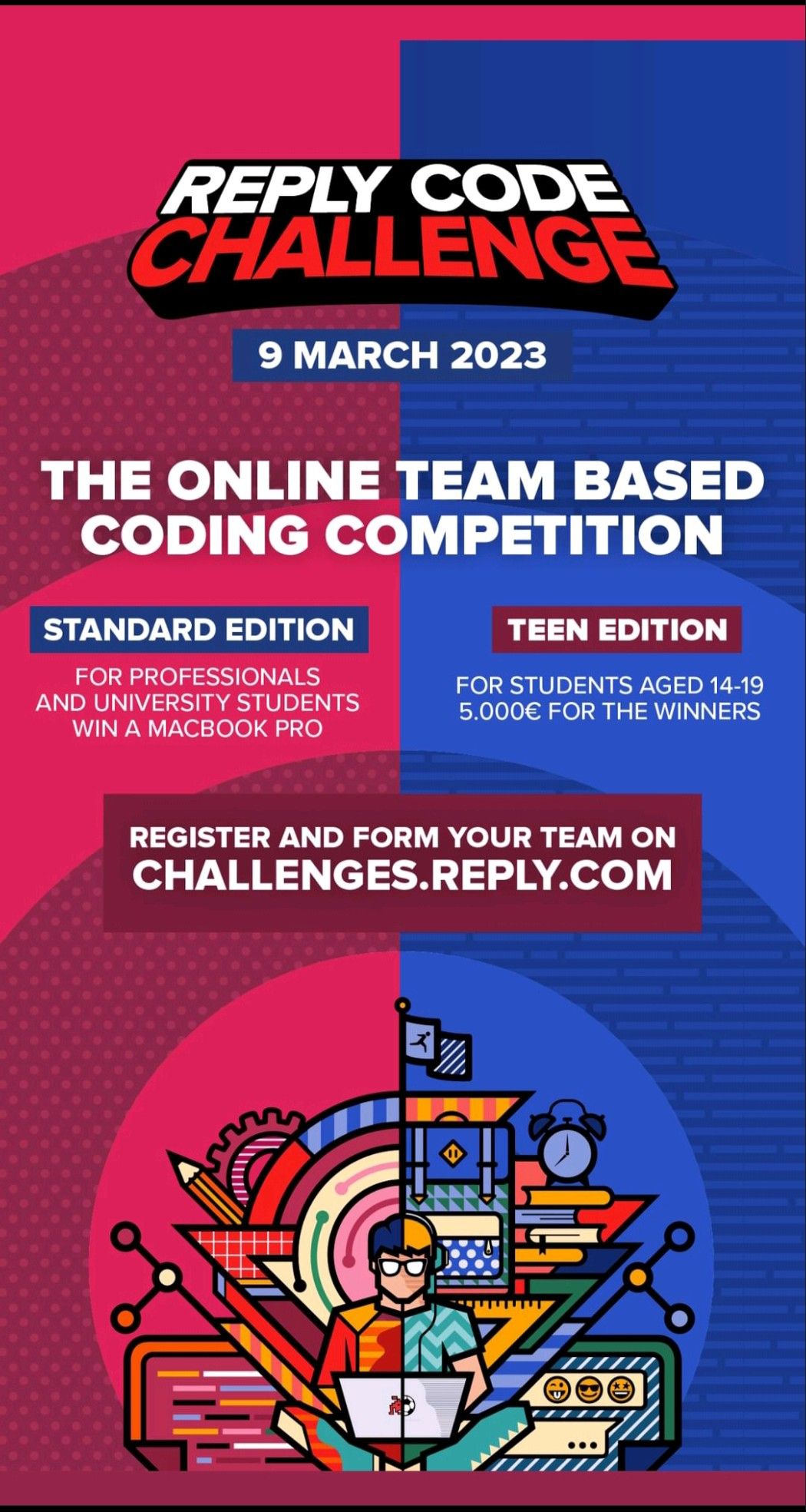 REPLY CODE CHALLENGE

9 MARCH 2023

THE ONLINE TEAM BASED CODING COMPETITION

STANDARD EDITION

FOR PROFESSIONALS AND UNIVERSITY STUDENTS WIN A MACBOOK PRO

TEEN EDITION

FOR STUDENTS AGED 14-19 5.000€ FOR THE WINNERS

REGISTER AND FORM YOUR TEAM ON CHALLENGES.REPLY.COM